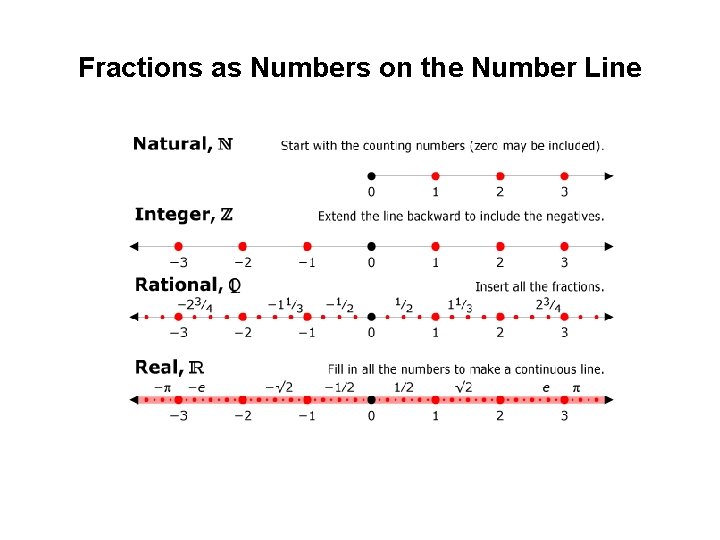 Fractions as Numbers on the Number Line

Natural, $\mathbb{N}$

Start with the counting numbers (zero may be included).

0 1 2 3

Integer, $\mathbb{Z}$

Extend the line backward to include the negatives.

−3 −2 −1 0 1 2 3

Rational, $\mathbb{Q}$

Insert all the fractions.

$-2^3/_4$ $-1^1/_3$ $-^1/_2$ $^1/_2$ $1^1/_3$ $2^3/_4$

−3 −2 −1 0 1 2 3

Real, $\mathbb{R}$

Fill in all the numbers to make a continuous line.

$-\pi$ $-e$ $-\sqrt{2}$ $-1/2$ $1/2$ $\sqrt{2}$ $e$ $\pi$

−3 −2 −1 0 1 2 3